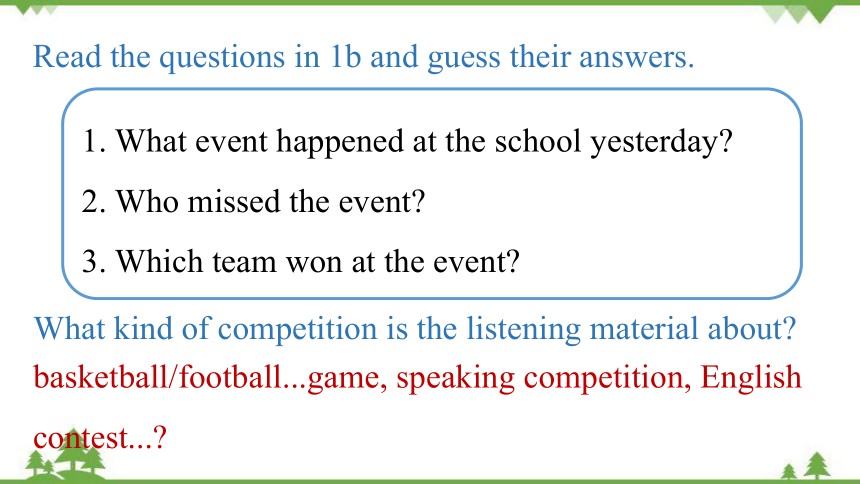 Read the questions in 1b and guess their answers.

1. What event happened at the school yesterday?

2. Who missed the event?

3. Which team won at the event?

What kind of competition is the listening material about?

basketball/football...game, speaking competition, English contest...?